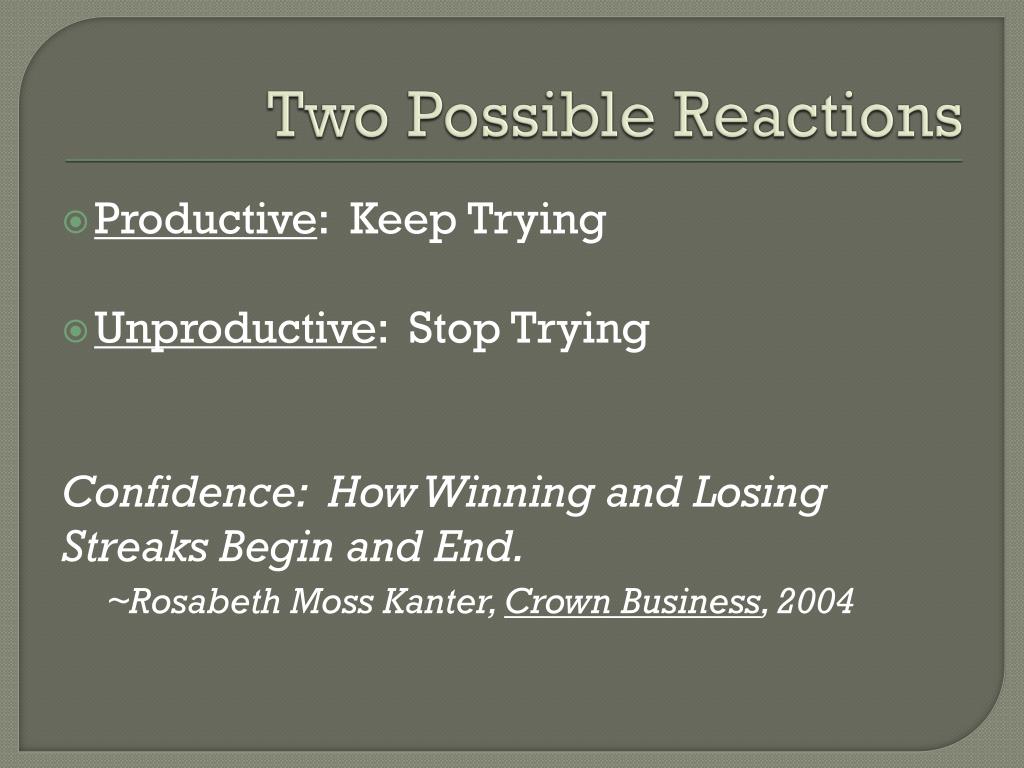 Two Possible Reactions

Productive: Keep Trying

Unproductive: Stop Trying

Confidence: How Winning and Losing Streaks Begin and End.

~Rosabeth Moss Kanter, Crown Business, 2004